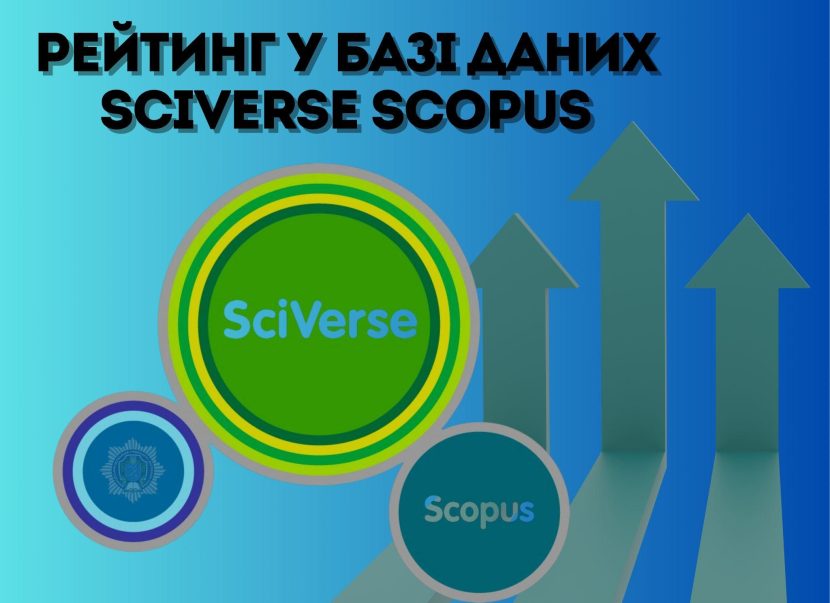 РЕЙТИНГ У БАЗІ ДАНИХ SCIVERSE SCOPUS

SciVerse

Scopus